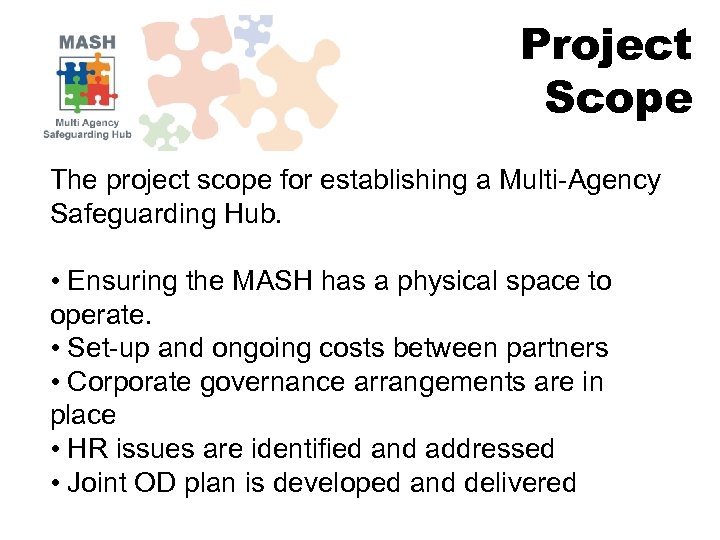 MASH

Multi Agency Safeguarding Hub

Project Scope

The project scope for establishing a Multi-Agency Safeguarding Hub.

• Ensuring the MASH has a physical space to operate.
• Set-up and ongoing costs between partners
• Corporate governance arrangements are in place
• HR issues are identified and addressed
• Joint OD plan is developed and delivered